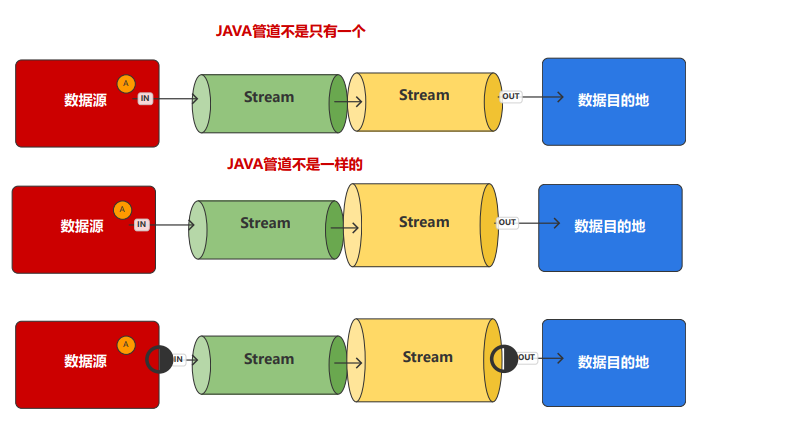 JAVA管道不是只有一个

数据源 A IN Stream Stream OUT 数据目的地

JAVA管道不是一样的

数据源 A IN Stream Stream OUT 数据目的地

数据源 A IN Stream Stream OUT 数据目的地